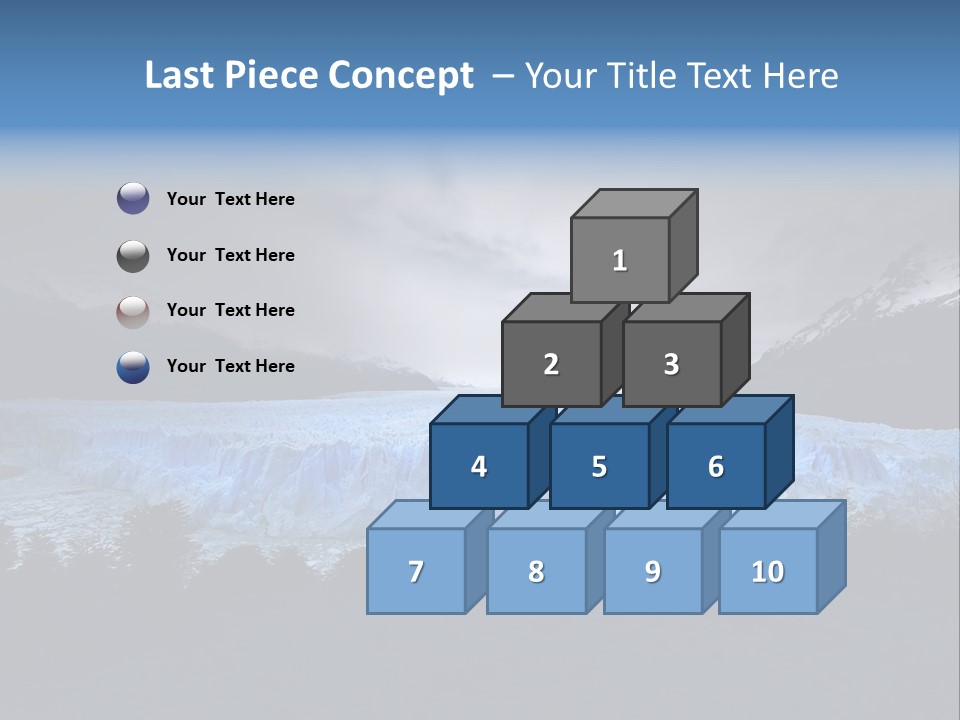 Last Piece Concept – Your Title Text Here

Your Text Here

Your Text Here

Your Text Here

Your Text Here

1

2

3

4

5

6

7

8

9

10